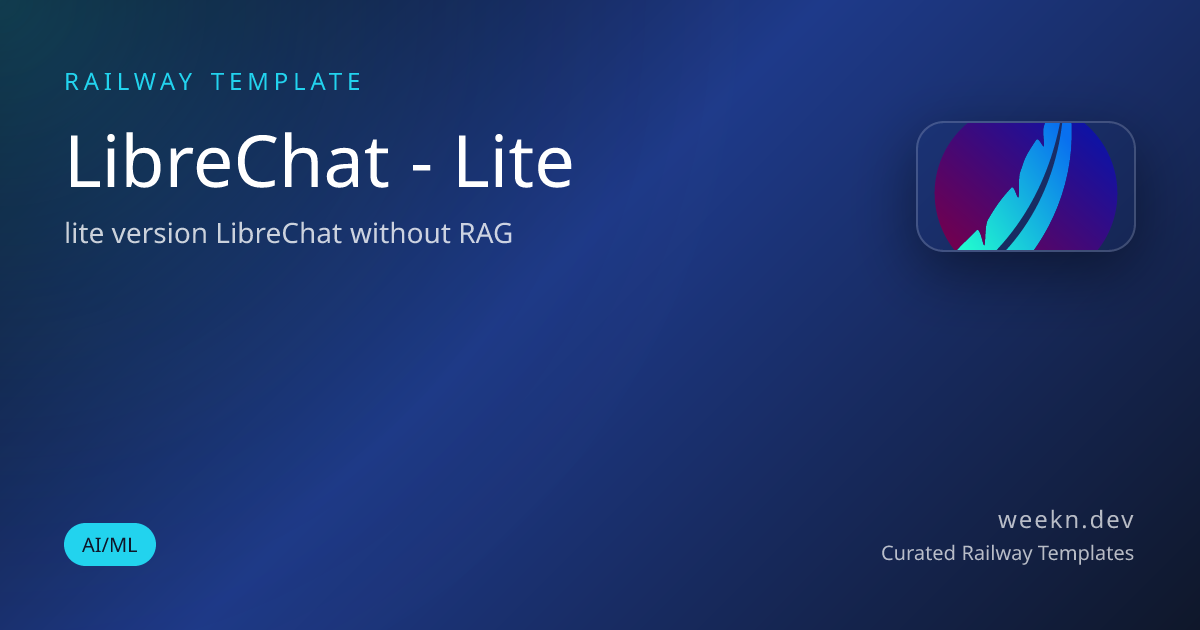 RAILWAY TEMPLATE

LibreChat - Lite

lite version LibreChat without RAG

AI/ML

weekn.dev

Curated Railway Templates